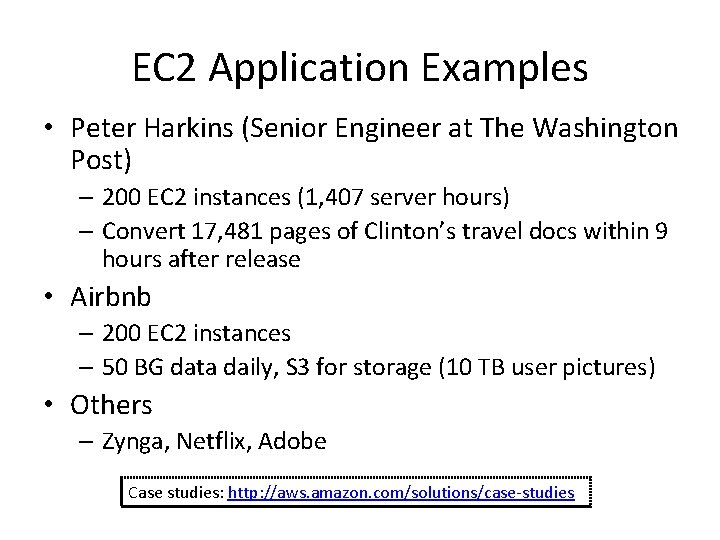 EC2 Application Examples

• Peter Harkins (Senior Engineer at The Washington Post)
  – 200 EC2 instances (1,407 server hours)
  – Convert 17,481 pages of Clinton's travel docs within 9 hours after release
• Airbnb
  – 200 EC2 instances
  – 50 BG data daily, S3 for storage (10 TB user pictures)
• Others
  – Zynga, Netflix, Adobe

Case studies: http://aws.amazon.com/solutions/case-studies